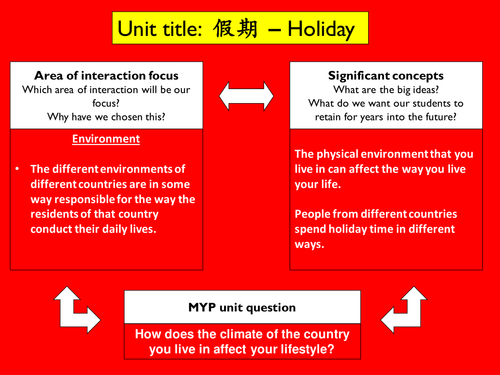 Unit title: 假期 – Holiday

Area of interaction focus
Which area of interaction will be our focus?
Why have we chosen this?

Environment

• The different environments of different countries are in some way responsible for the way the residents of that country conduct their daily lives.

Significant concepts
What are the big ideas?
What do we want our students to retain for years into the future?

The physical environment that you live in can affect the way you live your life.

People from different countries spend holiday time in different ways.

MYP unit question

How does the climate of the country you live in affect your lifestyle?